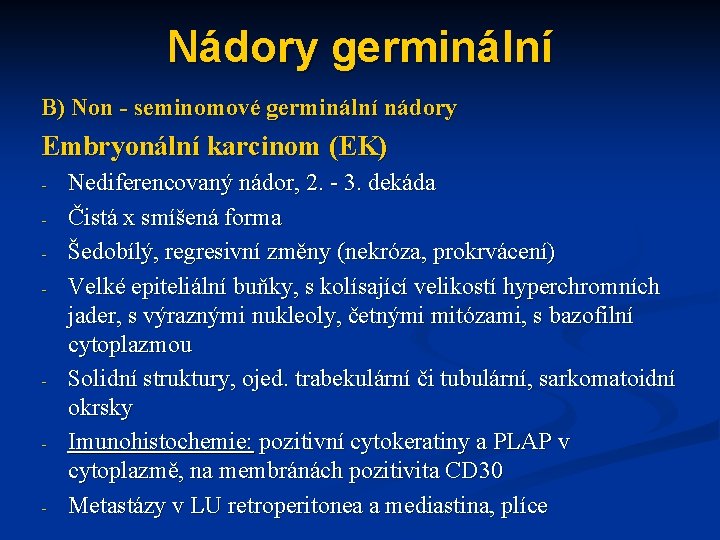 Nádory germinální

B) Non - seminomové germinální nádory

Embryonální karcinom (EK)

- Nediferencovaný nádor, 2. - 3. dekáda
- Čistá x smíšená forma
- Šedobílý, regresivní změny (nekróza, prokrvácení)
- Velké epiteliální buňky, s kolísající velikostí hyperchromních jader, s výraznými nukleoly, četnými mitózami, s bazofilní cytoplazmou
- Solidní struktury, ojed. trabekulární či tubulární, sarkomatoidní okrsky
- Imunohistochemie: pozitivní cytokeratiny a PLAP v cytoplazmě, na membránách pozitivita CD30
- Metastázy v LU retroperitonea a mediastina, plíce